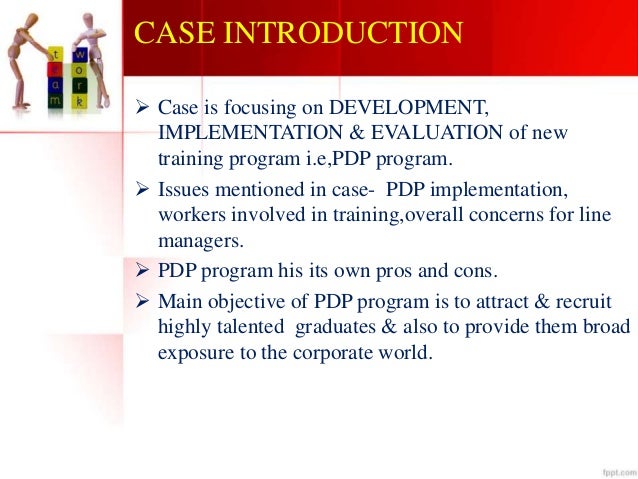 t
e
a
m

w
o
r
k

CASE INTRODUCTION

➢ Case is focusing on DEVELOPMENT, IMPLEMENTATION & EVALUATION of new training program i.e,PDP program.

➢ Issues mentioned in case- PDP implementation, workers involved in training,overall concerns for line managers.

➢ PDP program his its own pros and cons.

➢ Main objective of PDP program is to attract & recruit highly talented graduates & also to provide them broad exposure to the corporate world.

fppt.com